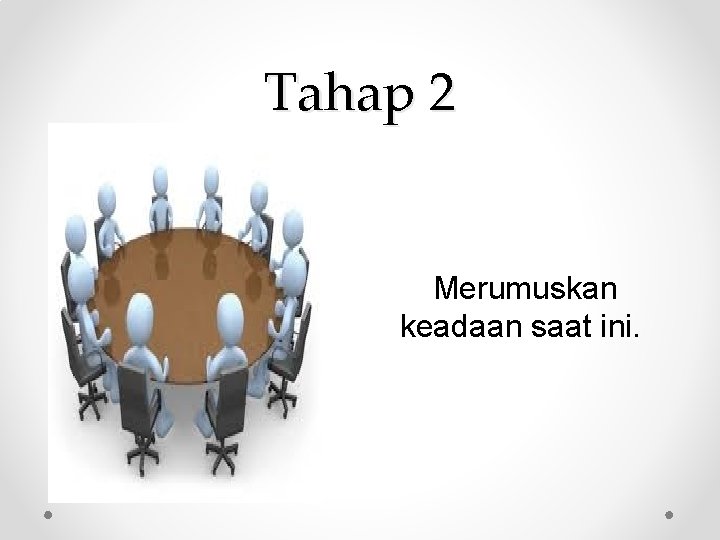 Tahap 2

Merumuskan keadaan saat ini.